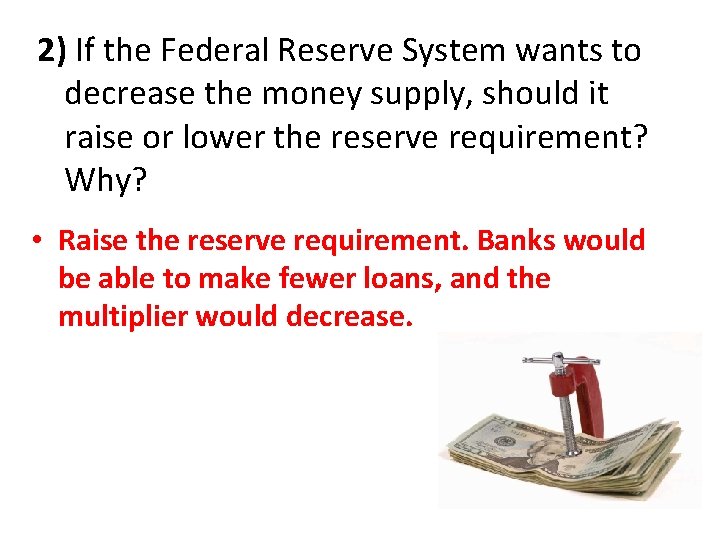 2) If the Federal Reserve System wants to decrease the money supply, should it raise or lower the reserve requirement? Why?

• Raise the reserve requirement. Banks would be able to make fewer loans, and the multiplier would decrease.